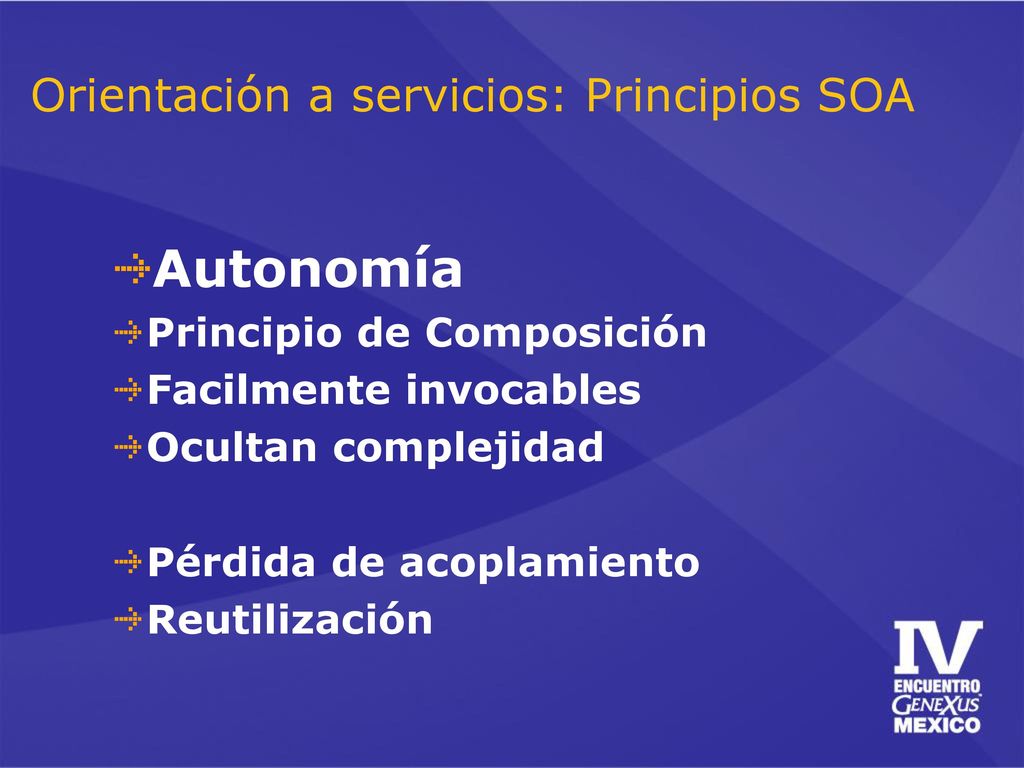 Orientación a servicios: Principios SOA

Autonomía
Principio de Composición
Facilmente invocables
Ocultan complejidad

Pérdida de acoplamiento
Reutilización

IV
ENCUENTRO
GENEXUS
MEXICO